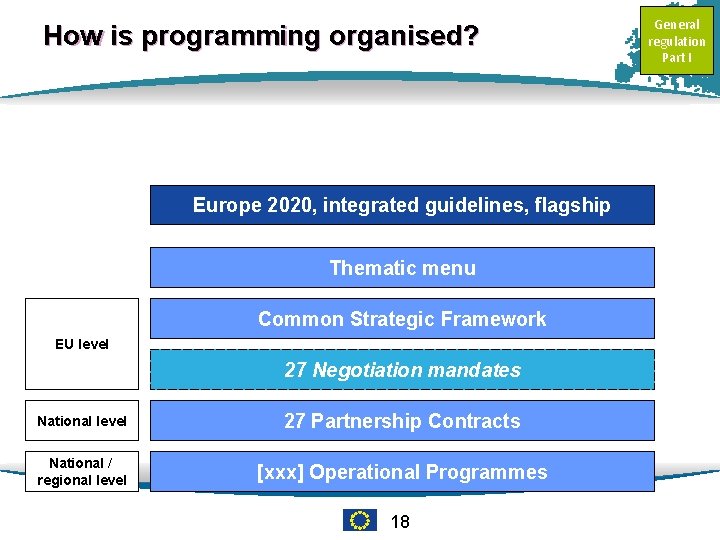 How is programming organised?

General regulation Part I

Europe 2020, integrated guidelines, flagship

Thematic menu

EU level

Common Strategic Framework

27 Negotiation mandates

National level

27 Partnership Contracts

National / regional level

[xxx] Operational Programmes

18